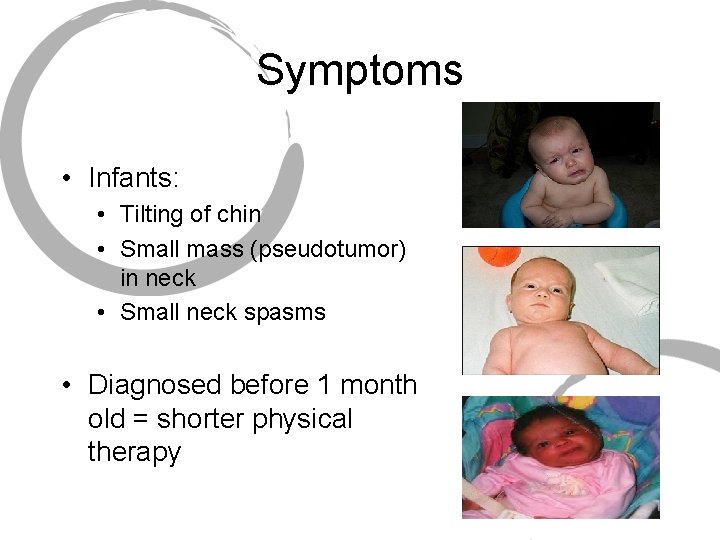 Symptoms

• Infants:
  • Tilting of chin
  • Small mass (pseudotumor) in neck
  • Small neck spasms

• Diagnosed before 1 month old = shorter physical therapy